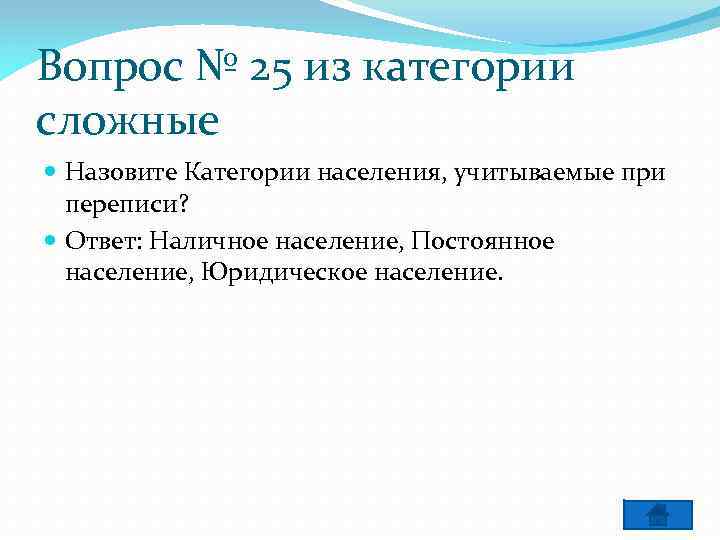 Вопрос № 25 из категории сложные

Назовите Категории населения, учитываемые при переписи?

Ответ: Наличное население, Постоянное население, Юридическое население.